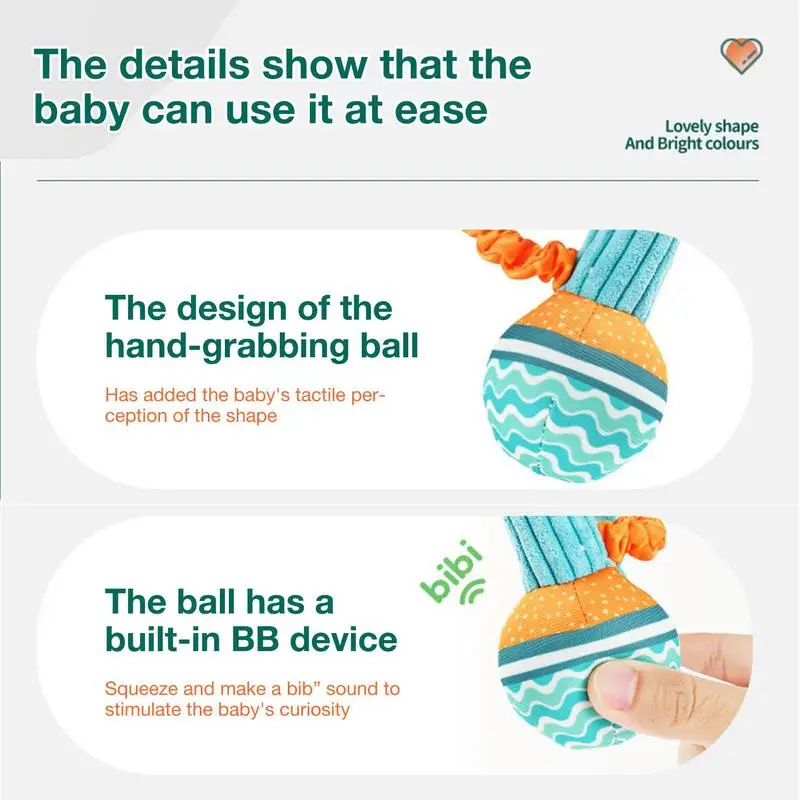 The details show that the baby can use it at ease

Lovely shape
And Bright colours

The design of the hand-grabbing ball

Has added the baby's tactile perception of the shape

bibi

The ball has a built-in BB device

Squeeze and make a bib" sound to stimulate the baby's curiosity